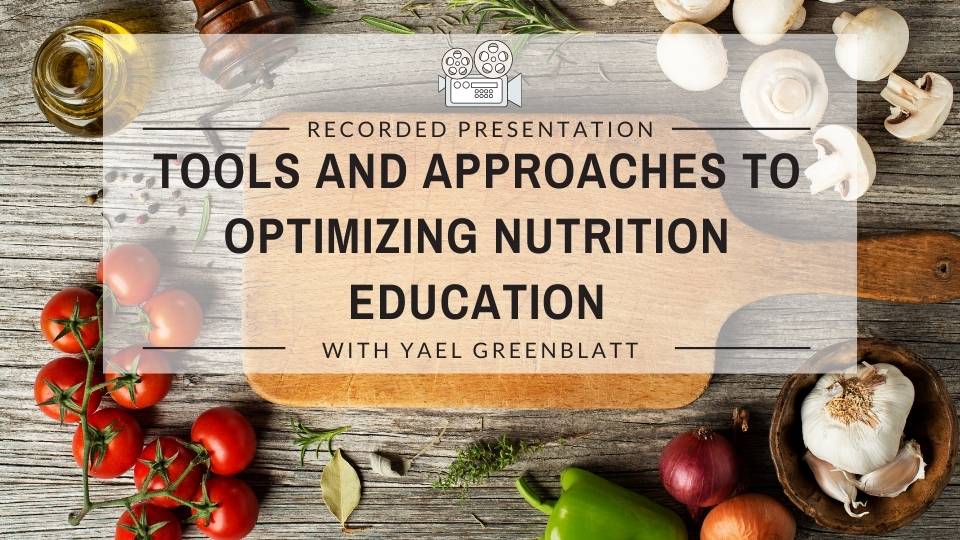 RECORDED PRESENTATION

TOOLS AND APPROACHES TO OPTIMIZING NUTRITION EDUCATION

WITH YAEL GREENBLATT